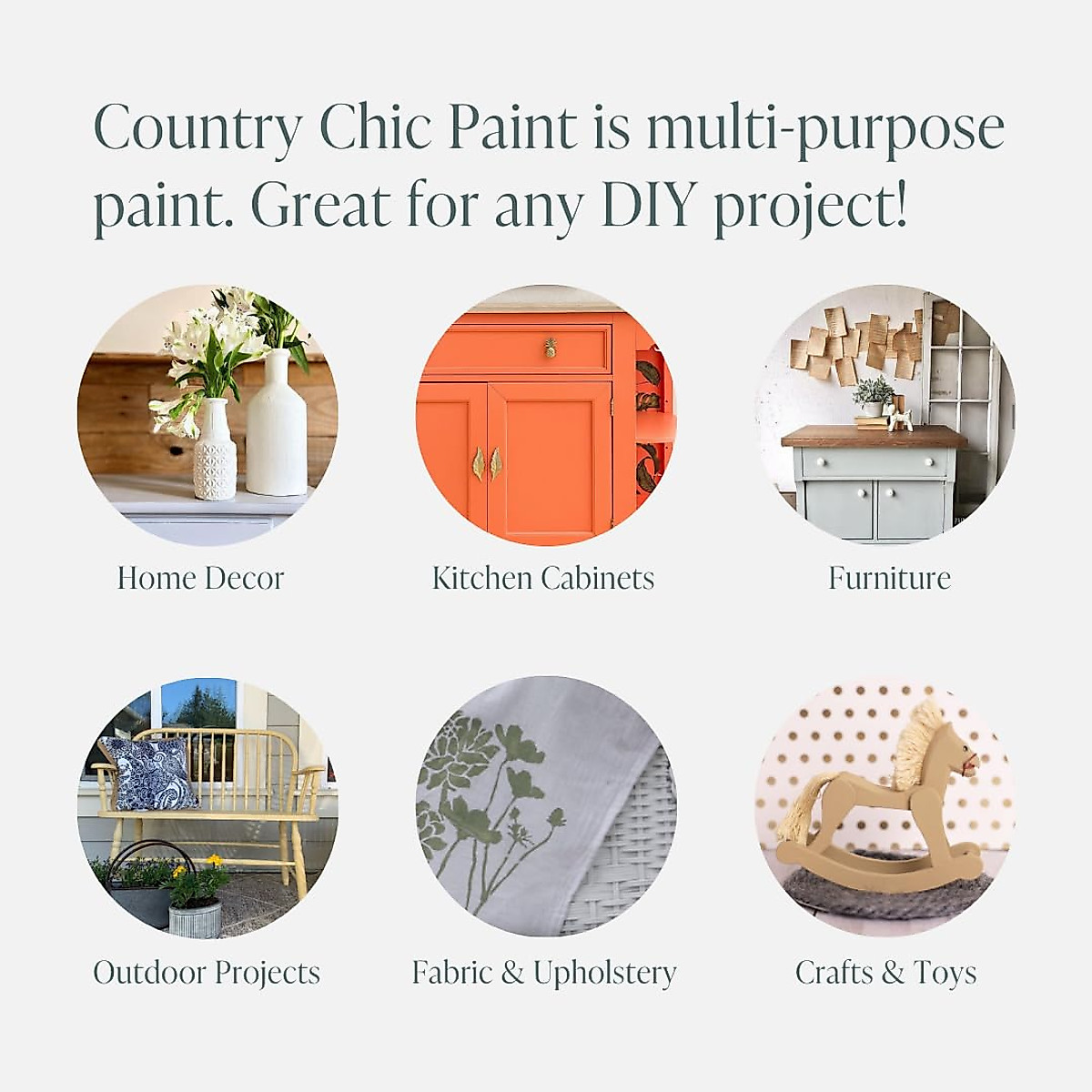 Country Chic Paint is multi-purpose paint. Great for any DIY project!

Home Decor

Kitchen Cabinets

Furniture

Outdoor Projects

Fabric & Upholstery

Crafts & Toys